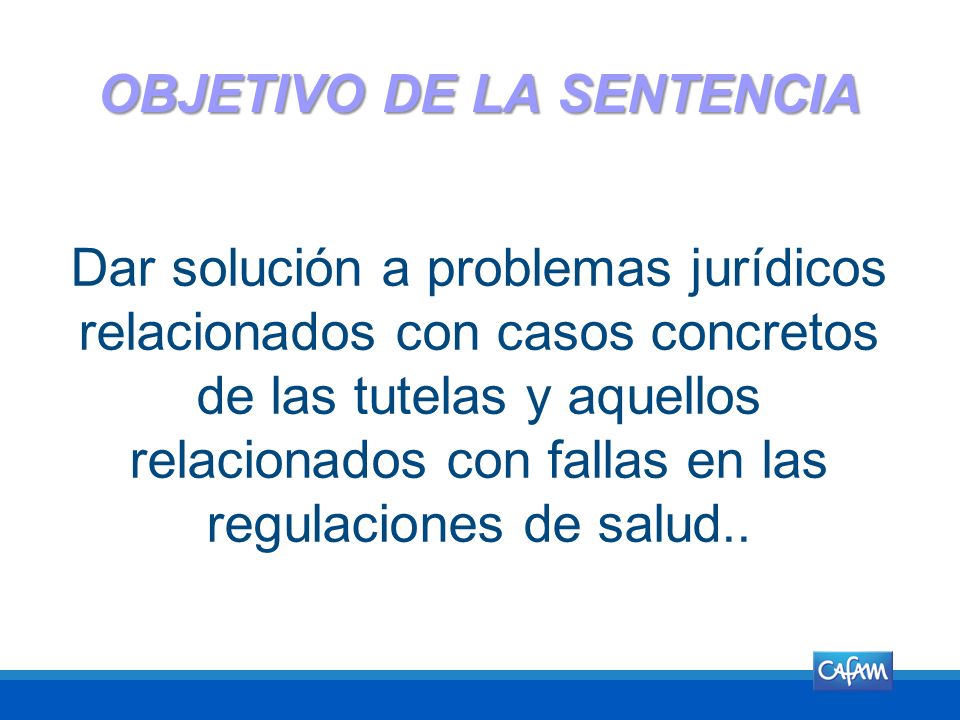 OBJETIVO DE LA SENTENCIA

Dar solución a problemas jurídicos relacionados con casos concretos de las tutelas y aquellos relacionados con fallas en las regulaciones de salud..

CAFAM